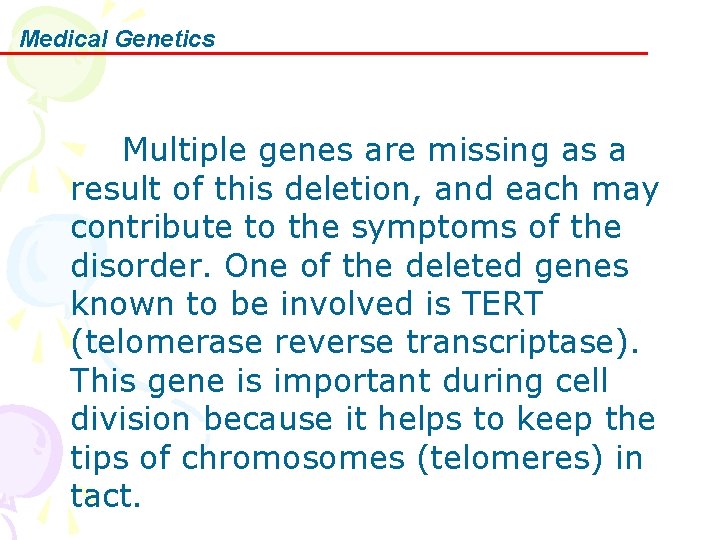 Medical Genetics

Multiple genes are missing as a result of this deletion, and each may contribute to the symptoms of the disorder. One of the deleted genes known to be involved is TERT (telomerase reverse transcriptase). This gene is important during cell division because it helps to keep the tips of chromosomes (telomeres) in tact.